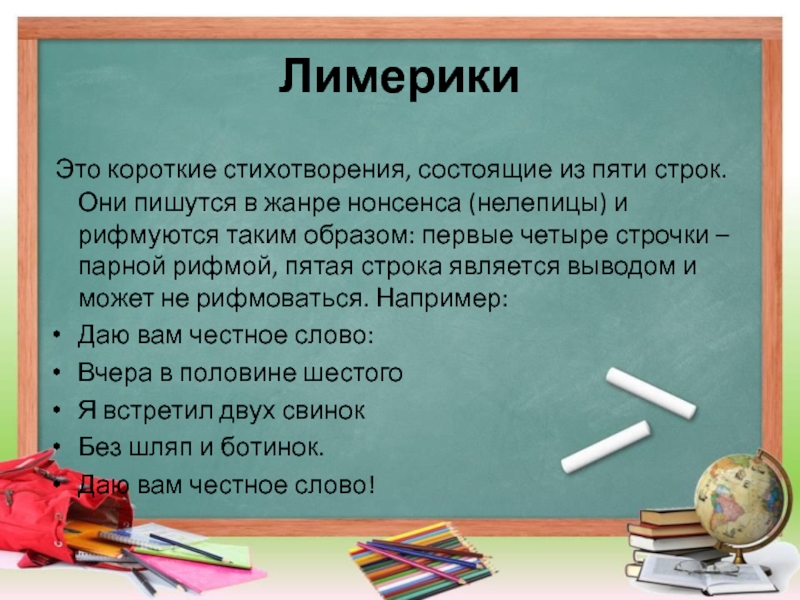 Лимерики

Это короткие стихотворения, состоящие из пяти строк. Они пишутся в жанре нонсенса (нелепицы) и рифмуются таким образом: первые четыре строчки – парной рифмой, пятая строка является выводом и может не рифмоваться. Например:

• Даю вам честное слово:
• Вчера в половине шестого
• Я встретил двух свинок
• Без шляп и ботинок.
• Даю вам честное слово!